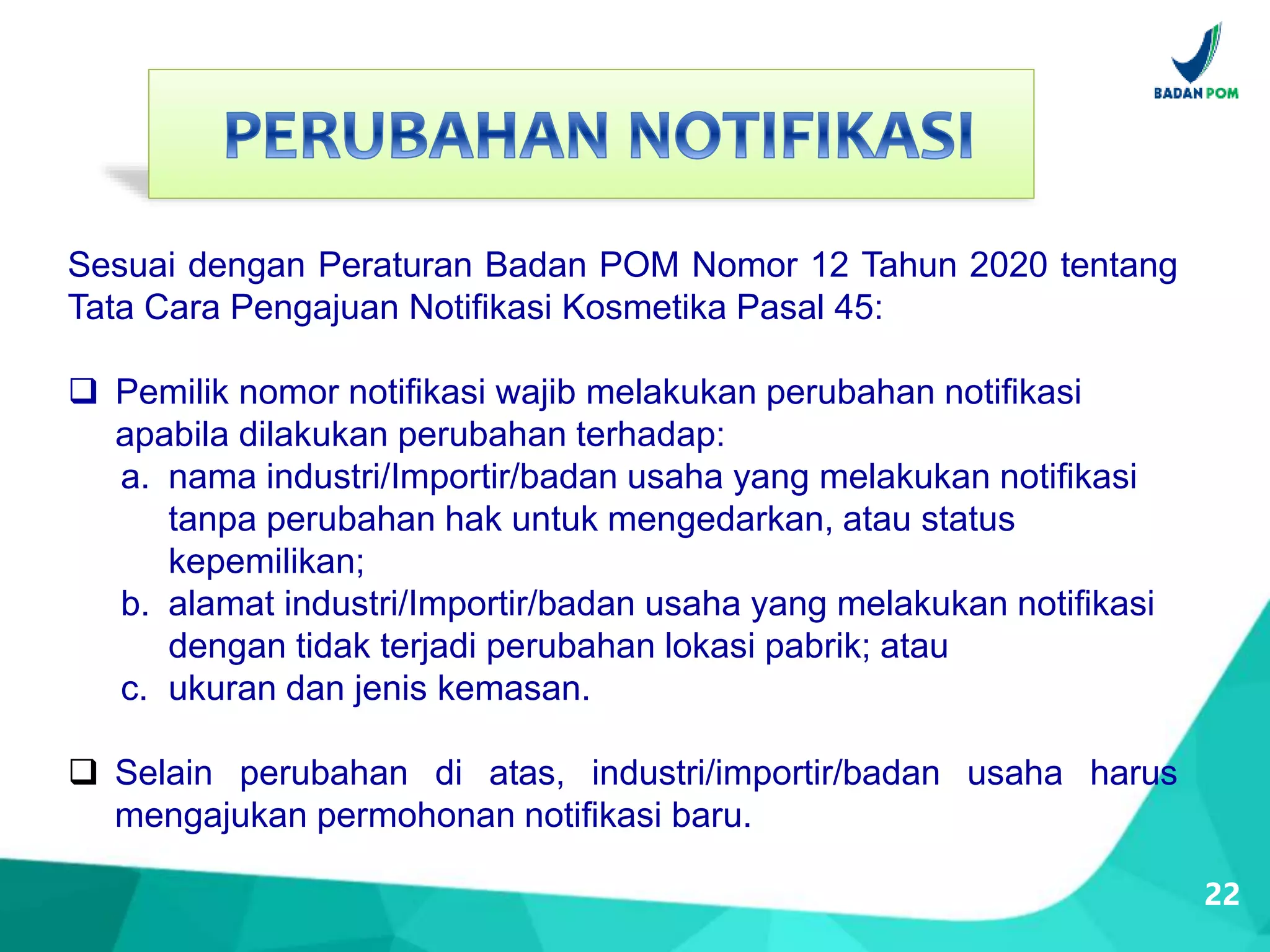 BADAN POM

PERUBAHAN NOTIFIKASI

Sesuai dengan Peraturan Badan POM Nomor 12 Tahun 2020 tentang Tata Cara Pengajuan Notifikasi Kosmetika Pasal 45:

❑ Pemilik nomor notifikasi wajib melakukan perubahan notifikasi apabila dilakukan perubahan terhadap:
a. nama industri/Importir/badan usaha yang melakukan notifikasi tanpa perubahan hak untuk mengedarkan, atau status kepemilikan;
b. alamat industri/Importir/badan usaha yang melakukan notifikasi dengan tidak terjadi perubahan lokasi pabrik; atau
c. ukuran dan jenis kemasan.

❑ Selain perubahan di atas, industri/importir/badan usaha harus mengajukan permohonan notifikasi baru.

22